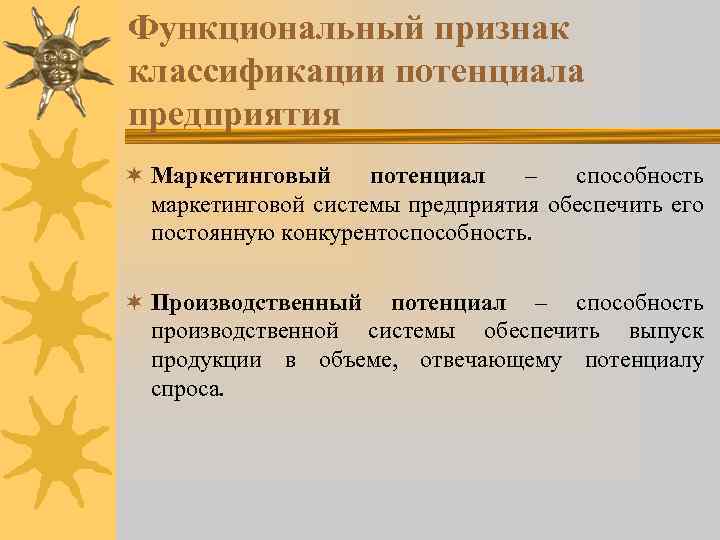 Функциональный признак классификации потенциала предприятия

Маркетинговый потенциал – способность маркетинговой системы предприятия обеспечить его постоянную конкурентоспособность.

Производственный потенциал – способность производственной системы обеспечить выпуск продукции в объеме, отвечающему потенциалу спроса.